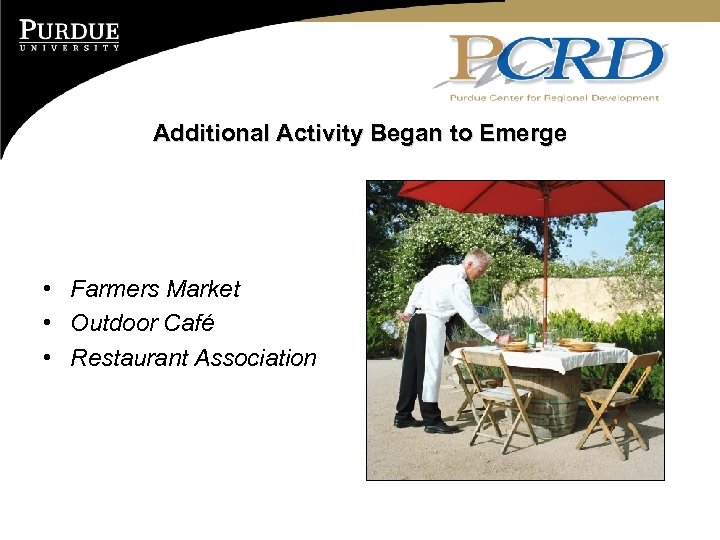 PURDUE
UNIVERSITY

PCRD
Purdue Center for Regional Development

Additional Activity Began to Emerge

• Farmers Market
• Outdoor Café
• Restaurant Association